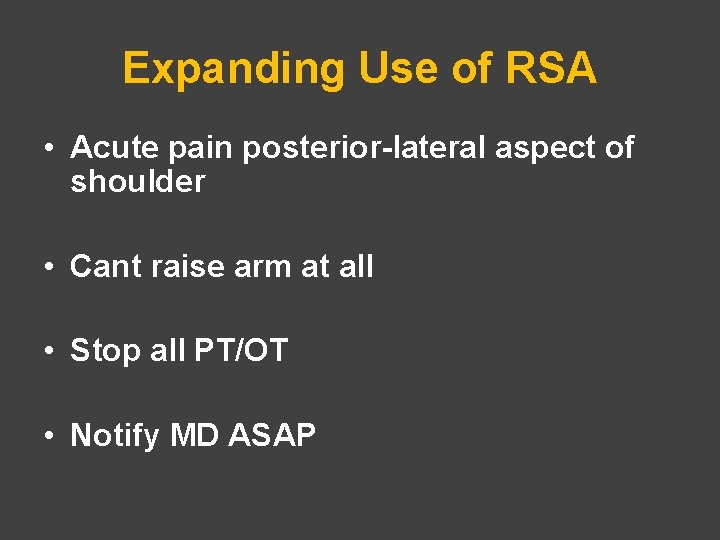 Expanding Use of RSA

• Acute pain posterior-lateral aspect of shoulder

• Cant raise arm at all

• Stop all PT/OT

• Notify MD ASAP